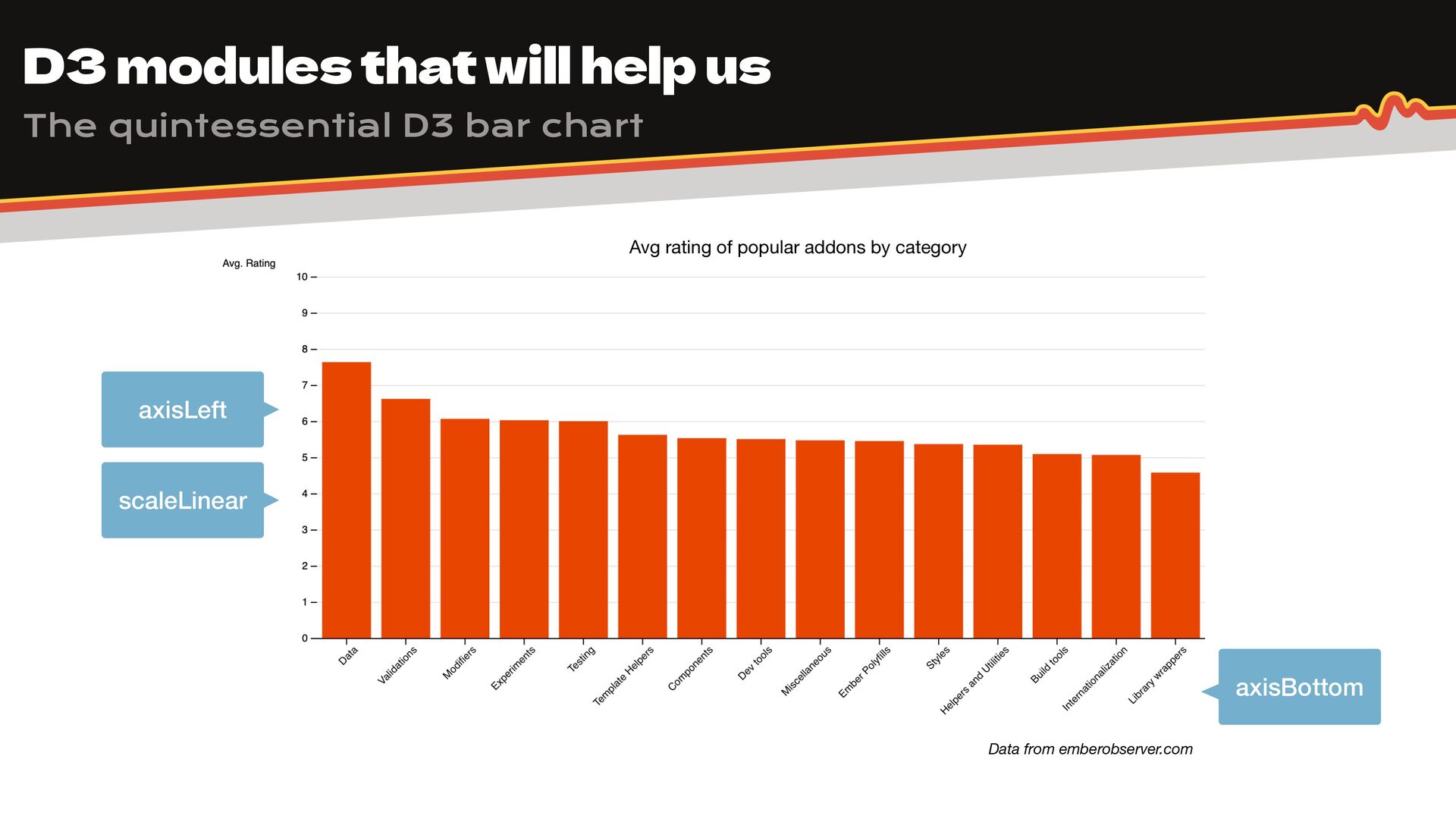 D3 modules that will help us

The quintessential D3 bar chart

Avg rating of popular addons by category

Avg. Rating

10
9
8
7
6
5
4
3
2
1
0

axisLeft

scaleLinear

Data
Validations
Modifiers
Experiments
Testing
Template Helpers
Components
Dev tools
Miscellaneous
Ember Polyfills
Styles
Helpers and Utilities
Build tools
Internationalization
Library wrappers

axisBottom

Data from emberobserver.com